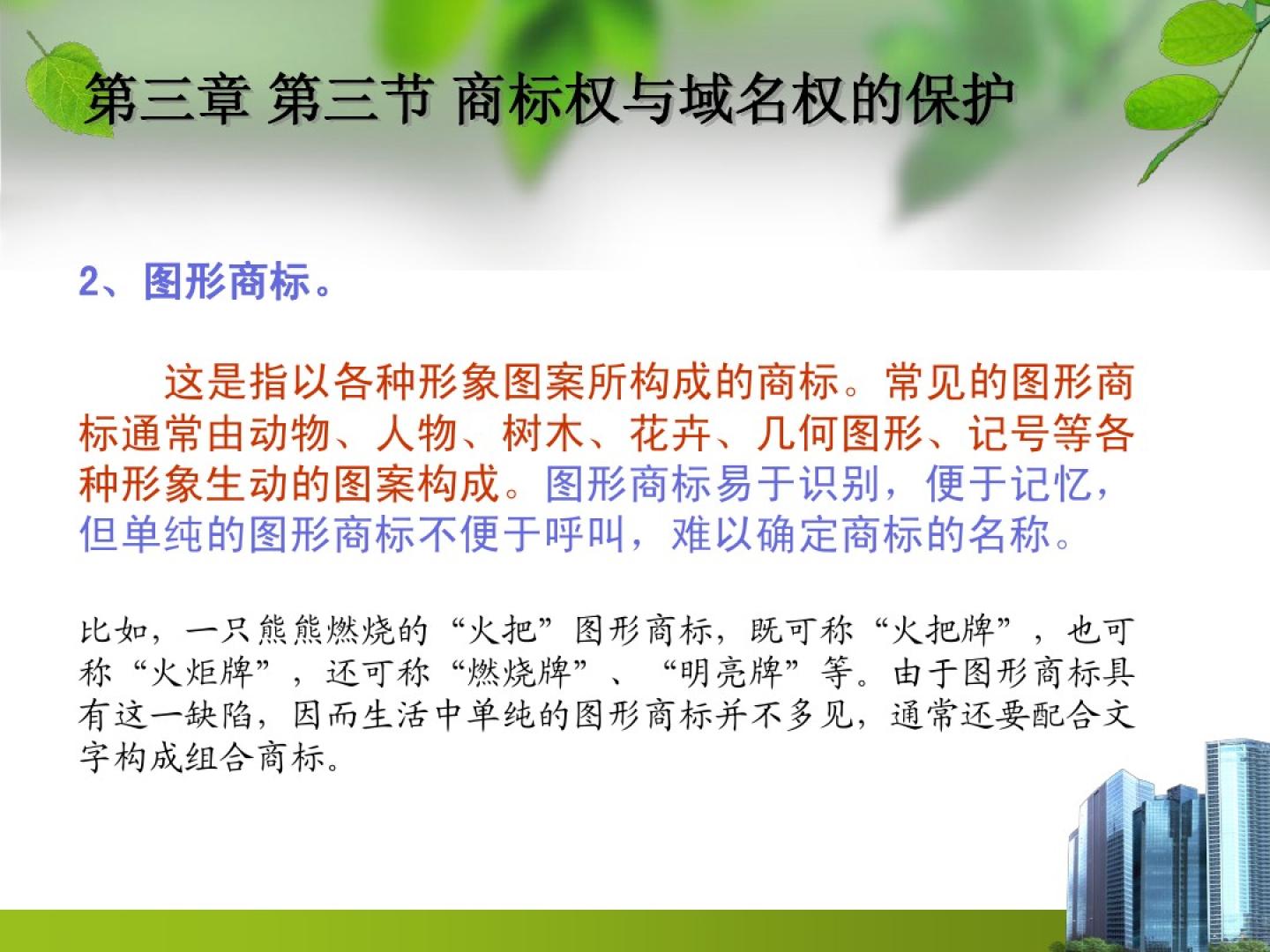 第三章 第三节 商标权与域名权的保护

2、图形商标。

这是指以各种形象图案所构成的商标。常见的图形商标通常由动物、人物、树木、花卉、几何图形、记号等各种形象生动的图案构成。图形商标易于识别，便于记忆，但单纯的图形商标不便于呼叫，难以确定商标的名称。

比如，一只熊熊燃烧的“火把”图形商标，既可称“火把牌”，也可称“火炬牌”，还可称“燃烧牌”、“明亮牌”等。由于图形商标具有这一缺陷，因而生活中单纯的图形商标并不多见，通常还要配合文字构成组合商标。